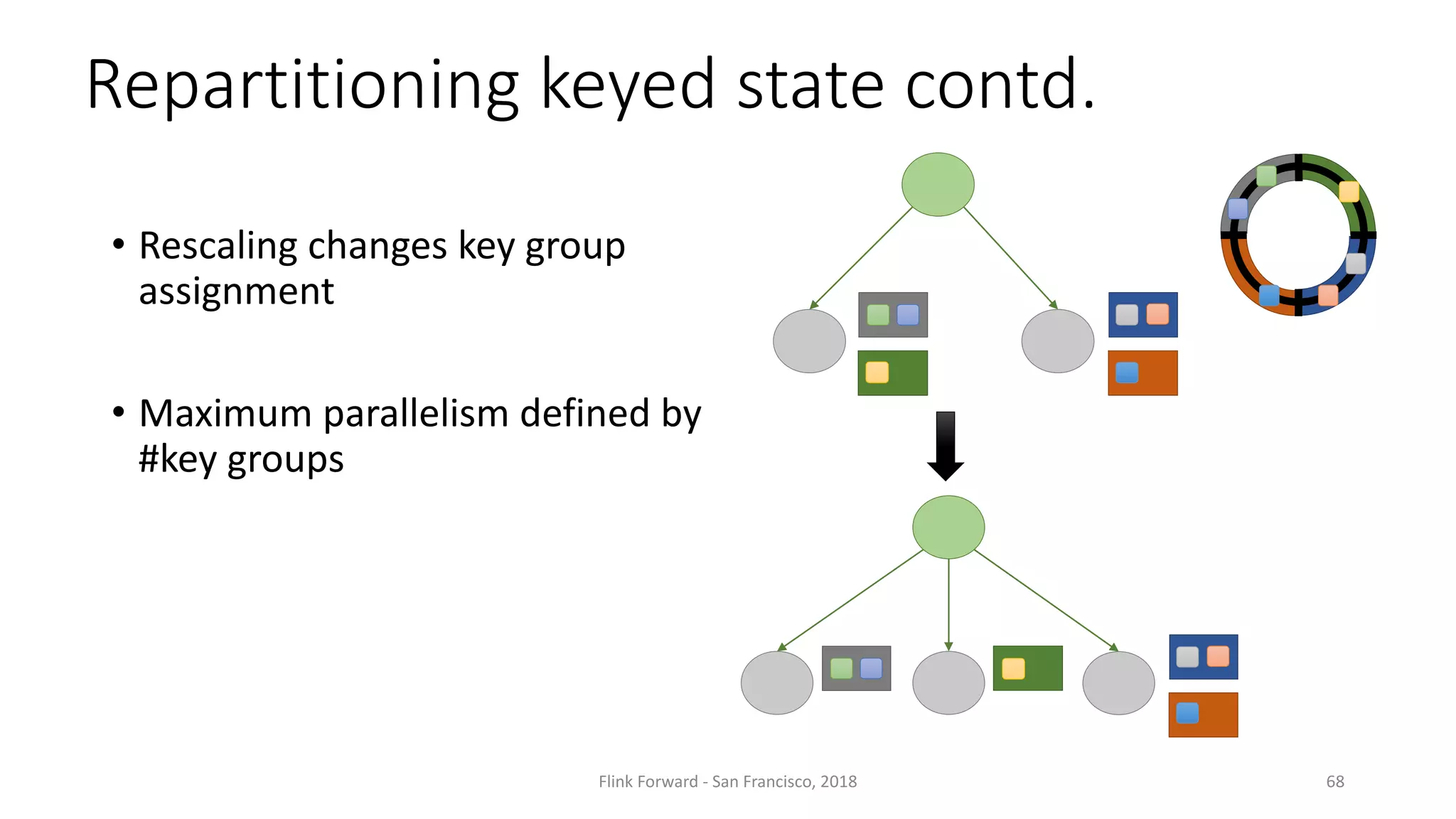 Repartitioning keyed state contd.

• Rescaling changes key group assignment

• Maximum parallelism defined by #key groups

Flink Forward - San Francisco, 2018

68